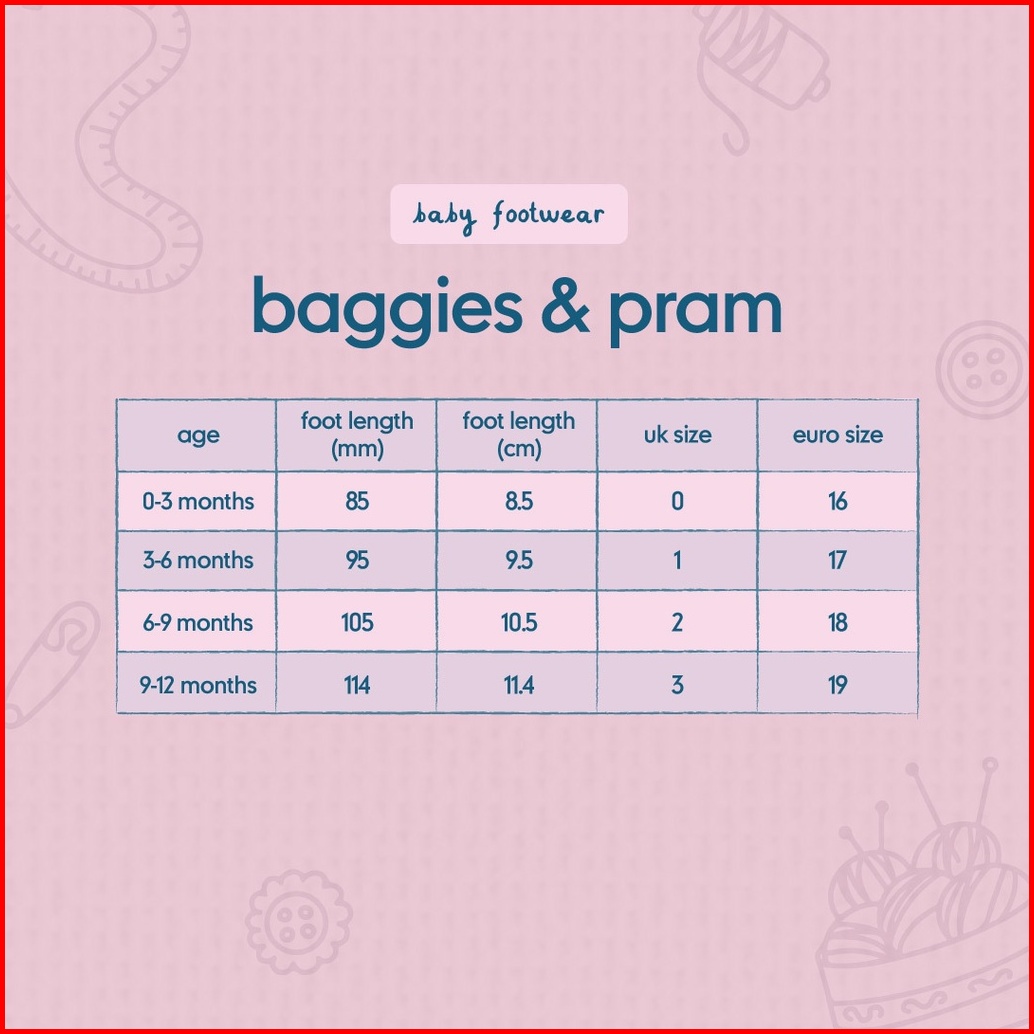 baby footwear

baggies & pram

| age | foot length (mm) | foot length (cm) | uk size | euro size |
|---|---|---|---|---|
| 0-3 months | 85 | 8.5 | 0 | 16 |
| 3-6 months | 95 | 9.5 | 1 | 17 |
| 6-9 months | 105 | 10.5 | 2 | 18 |
| 9-12 months | 114 | 11.4 | 3 | 19 |